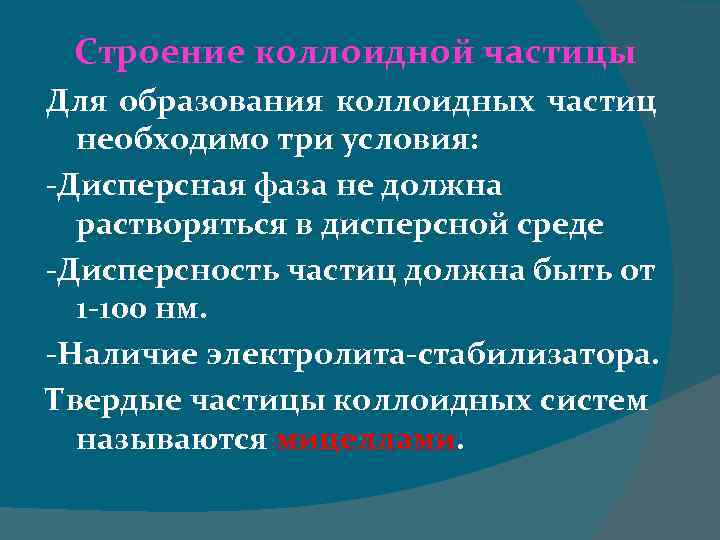 Строение коллоидной частицы

Для образования коллоидных частиц необходимо три условия:

-Дисперсная фаза не должна растворяться в дисперсной среде

-Дисперсность частиц должна быть от 1-100 нм.

-Наличие электролита-стабилизатора.

Твердые частицы коллоидных систем называются мицеллами.